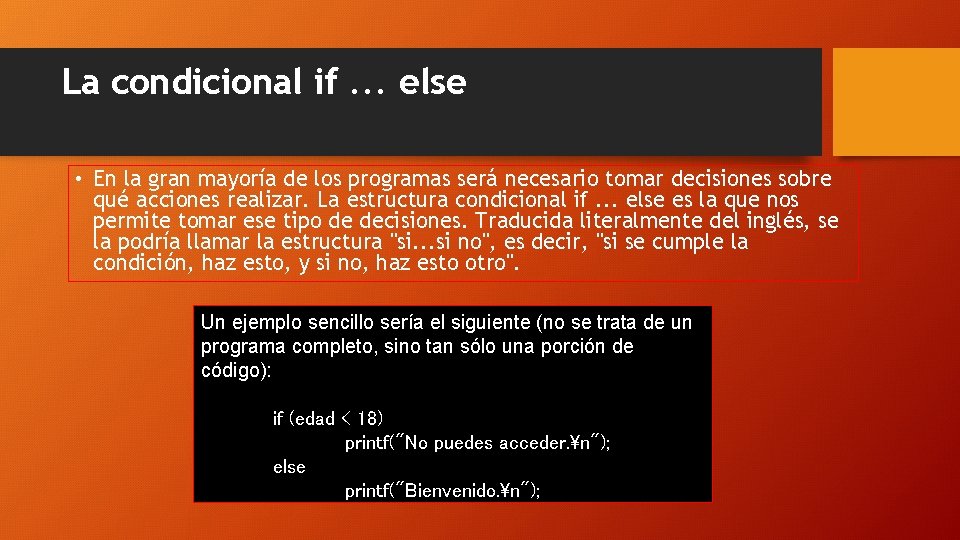 La condicional if ... else

• En la gran mayoría de los programas será necesario tomar decisiones sobre qué acciones realizar. La estructura condicional if ... else es la que nos permite tomar ese tipo de decisiones. Traducida literalmente del inglés, se la podría llamar la estructura "si...si no", es decir, "si se cumple la condición, haz esto, y si no, haz esto otro".

Un ejemplo sencillo sería el siguiente (no se trata de un programa completo, sino tan sólo una porción de código):

if (edad < 18)
printf("No puedes acceder.¥n");
else
printf("Bienvenido.¥n");